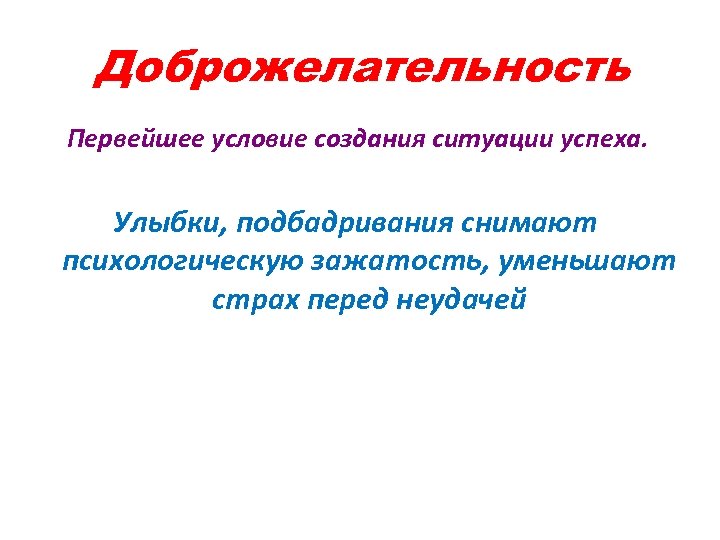 Доброжелательность

Первейшее условие создания ситуации успеха.

Улыбки, подбадривания снимают психологическую зажатость, уменьшают страх перед неудачей